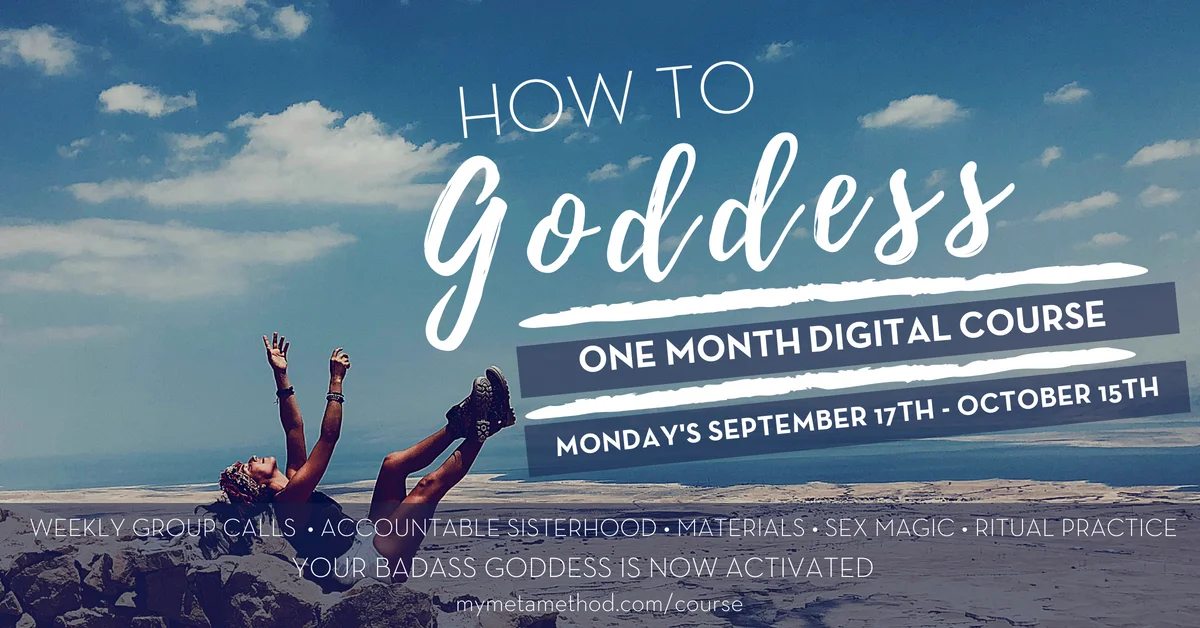 HOW TO
Goddess
ONE MONTH DIGITAL COURSE
MONDAY'S SEPTEMBER 17TH - OCTOBER 15TH

WEEKLY GROUP CALLS • ACCOUNTABLE SISTERHOOD • MATERIALS • SEX MAGIC • RITUAL PRACTICE
YOUR BADASS GODDESS IS NOW ACTIVATED
mymetamethod.com/course